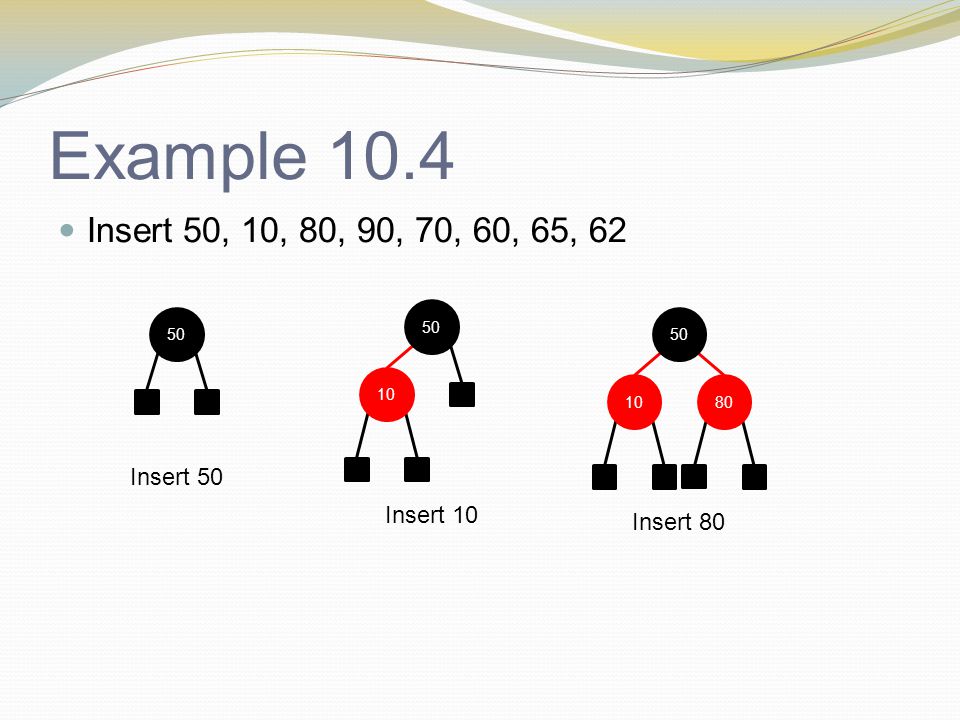 Example 10.4

Insert 50, 10, 80, 90, 70, 60, 65, 62

50

Insert 50

50

10

Insert 10

50

10

80

Insert 80